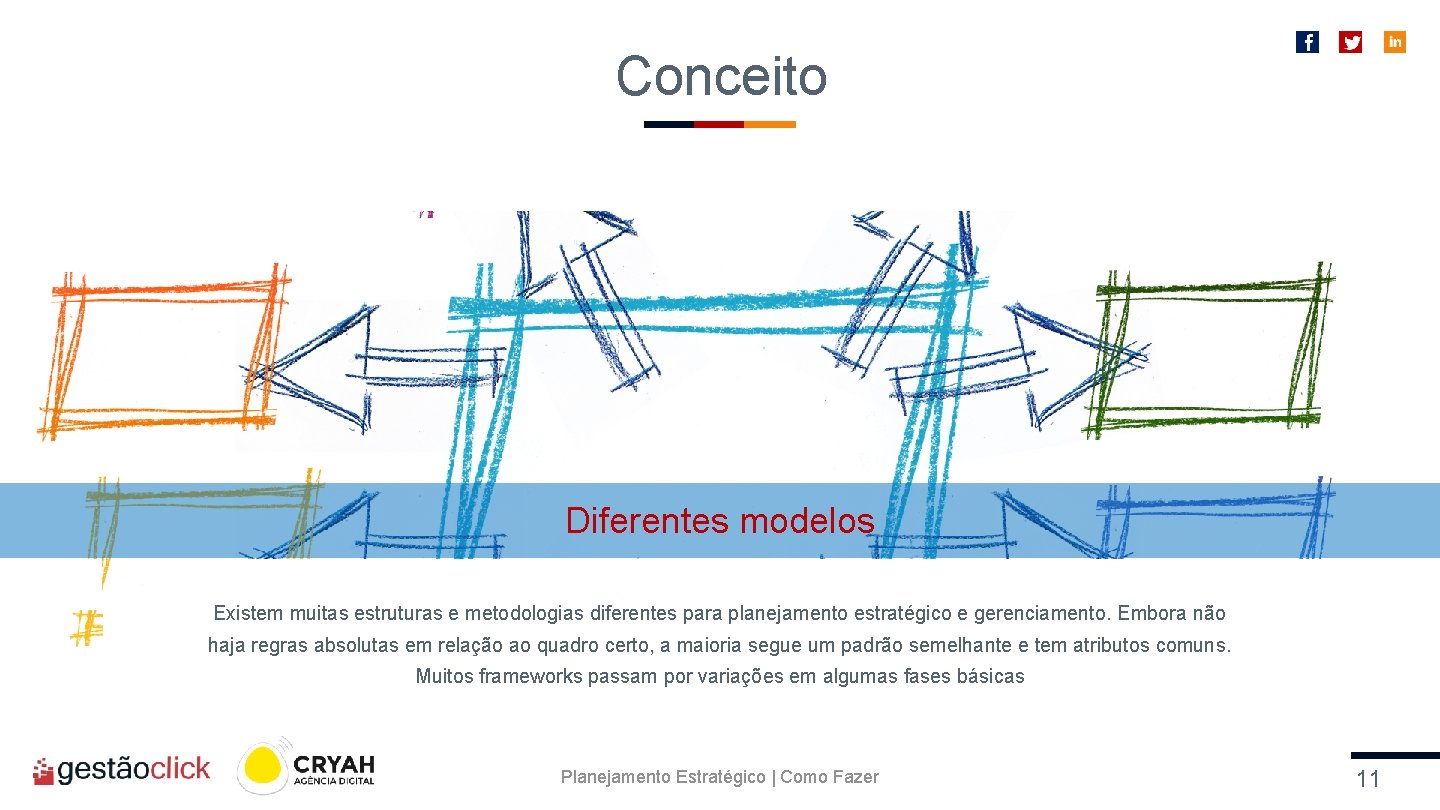 Conceito

Diferentes modelos

Existem muitas estruturas e metodologias diferentes para planejamento estratégico e gerenciamento. Embora não haja regras absolutas em relação ao quadro certo, a maioria segue um padrão semelhante e tem atributos comuns. Muitos frameworks passam por variações em algumas fases básicas

gestãoclick

CRYAH
AGÊNCIA DIGITAL

Planejamento Estratégico | Como Fazer

11